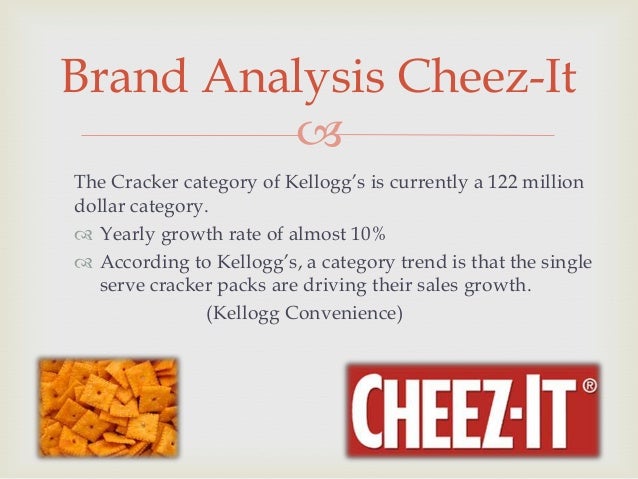 Brand Analysis Cheez-It

The Cracker category of Kellogg's is currently a 122 million dollar category.

Yearly growth rate of almost 10%

According to Kellogg's, a category trend is that the single serve cracker packs are driving their sales growth.

(Kellogg Convenience)

CHEEZ-IT®